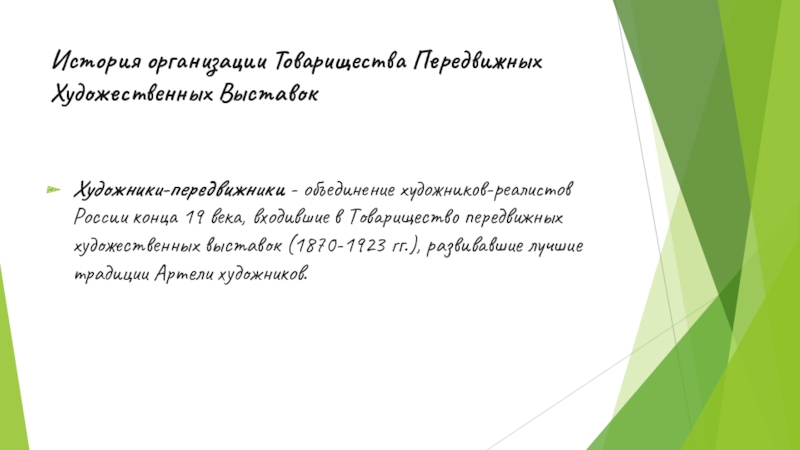 История организации Товарищества Передвижных Художественных Выставок

Художники-передвижники - объединение художников-реалистов России конца 19 века, входившие в Товарищество передвижных художественных выставок (1870-1923 гг.), развивавшие лучшие традиции Артели художников.